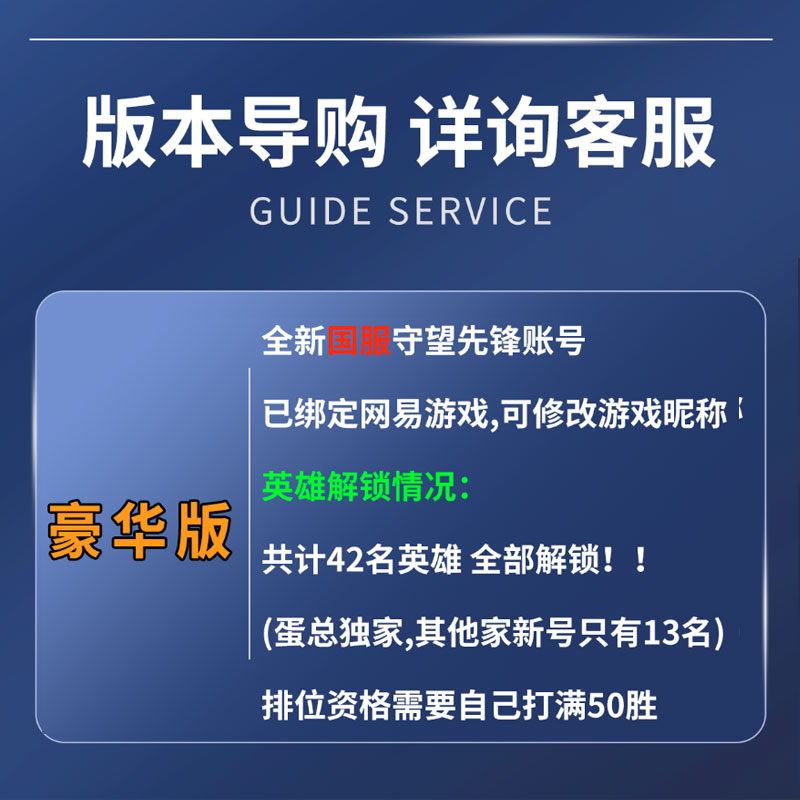 版本导购 详询客服
GUIDE SERVICE

豪华版

全新国服守望先锋账号

已绑定网易游戏,可修改游戏昵称

英雄解锁情况:

共计42名英雄 全部解锁!!

(蛋总独家,其他家新号只有13名)

排位资格需要自己打满50胜